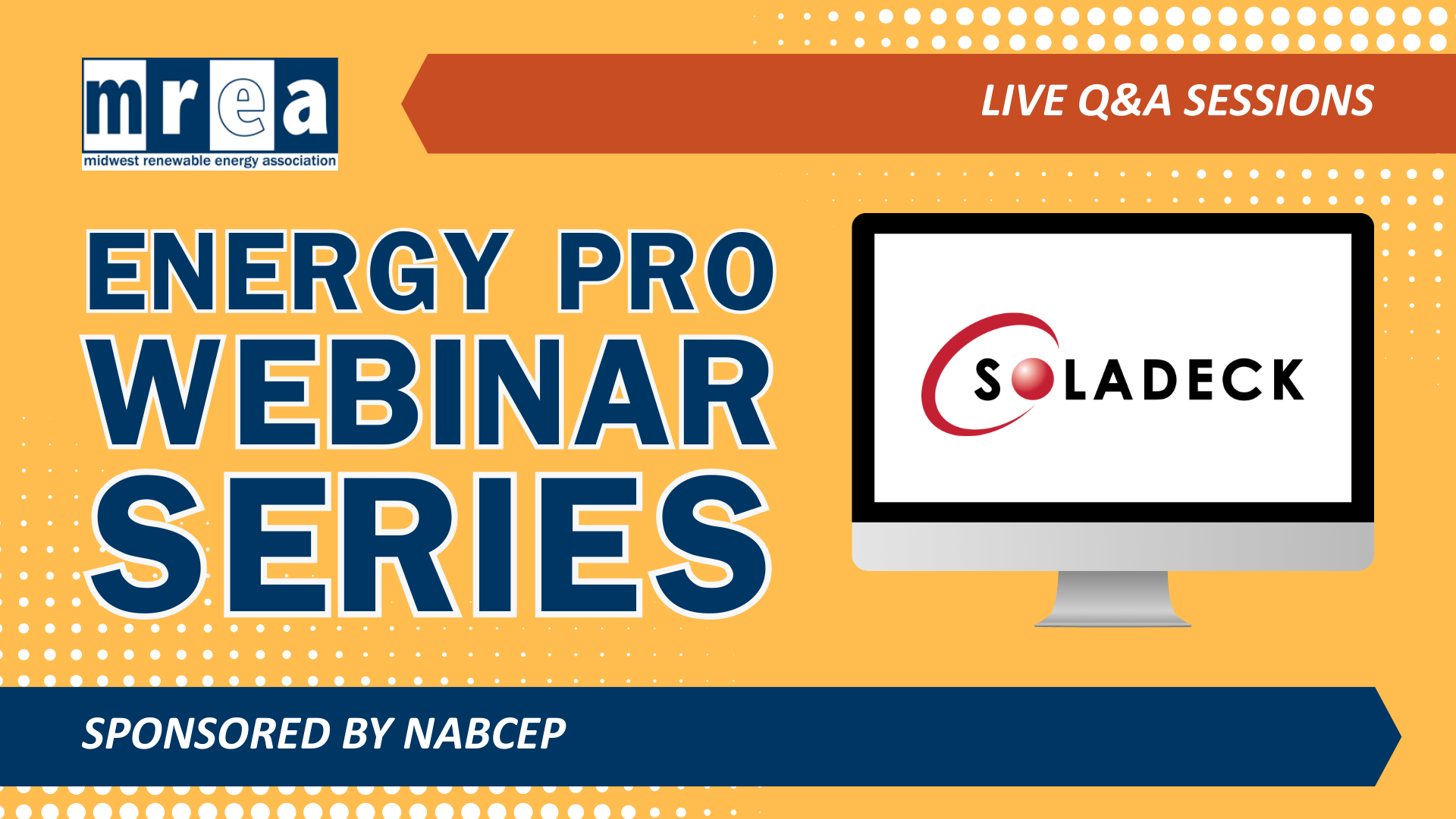 mrea
midwest renewable energy association

LIVE Q&A SESSIONS

ENERGY PRO WEBINAR SERIES

SOLADECK

SPONSORED BY NABCEP